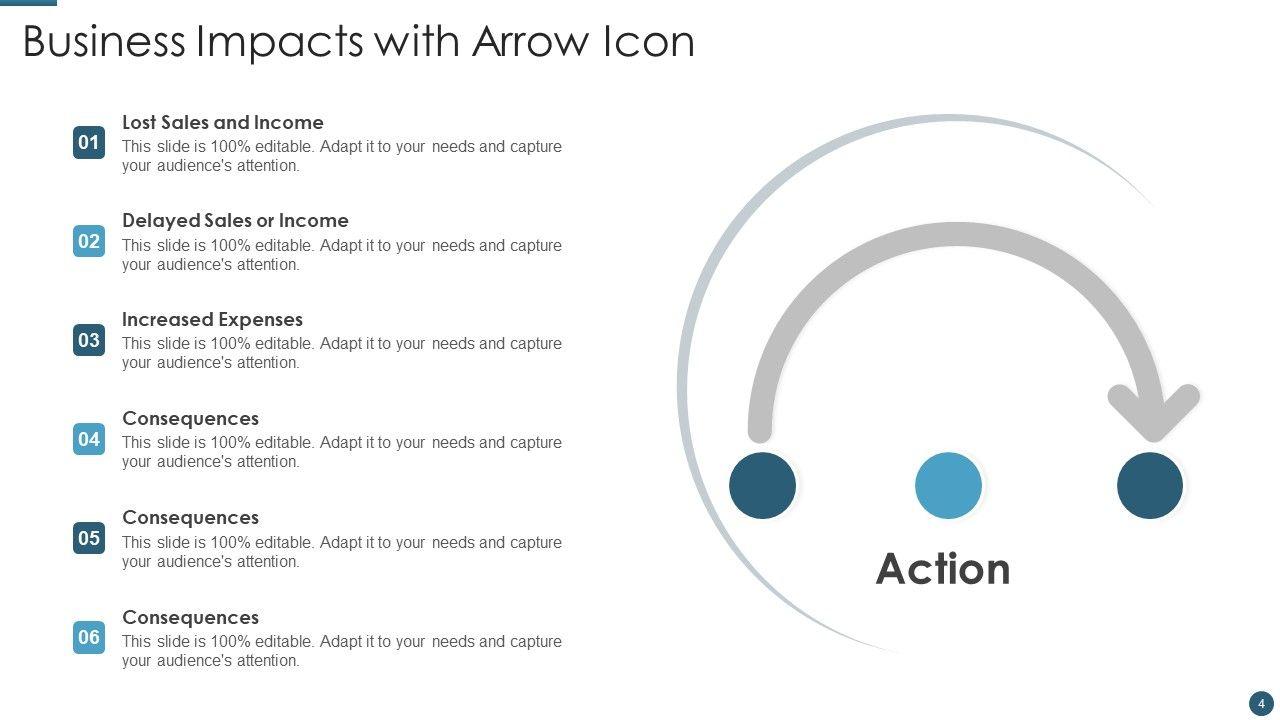 Business Impacts with Arrow Icon

01
Lost Sales and Income
This slide is 100% editable. Adapt it to your needs and capture your audience's attention.

02
Delayed Sales or Income
This slide is 100% editable. Adapt it to your needs and capture your audience's attention.

03
Increased Expenses
This slide is 100% editable. Adapt it to your needs and capture your audience's attention.

04
Consequences
This slide is 100% editable. Adapt it to your needs and capture your audience's attention.

05
Consequences
This slide is 100% editable. Adapt it to your needs and capture your audience's attention.

06
Consequences
This slide is 100% editable. Adapt it to your needs and capture your audience's attention.

Action

4